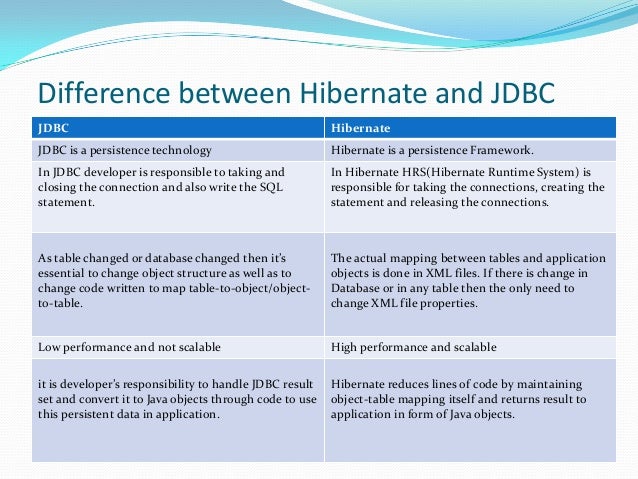 Difference between Hibernate and JDBC

| JDBC | Hibernate |
|---|---|
| JDBC is a persistence technology | Hibernate is a persistence Framework. |
| In JDBC developer is responsible to taking and closing the connection and also write the SQL statement. | In Hibernate HRS(Hibernate Runtime System) is responsible for taking the connections, creating the statement and releasing the connections. |
| As table changed or database changed then it's essential to change object structure as well as to change code written to map table-to-object/object-to-table. | The actual mapping between tables and application objects is done in XML files. If there is change in Database or in any table then the only need to change XML file properties. |
| Low performance and not scalable | High performance and scalable |
| it is developer's responsibility to handle JDBC result set and convert it to Java objects through code to use this persistent data in application. | Hibernate reduces lines of code by maintaining object-table mapping itself and returns result to application in form of Java objects. |